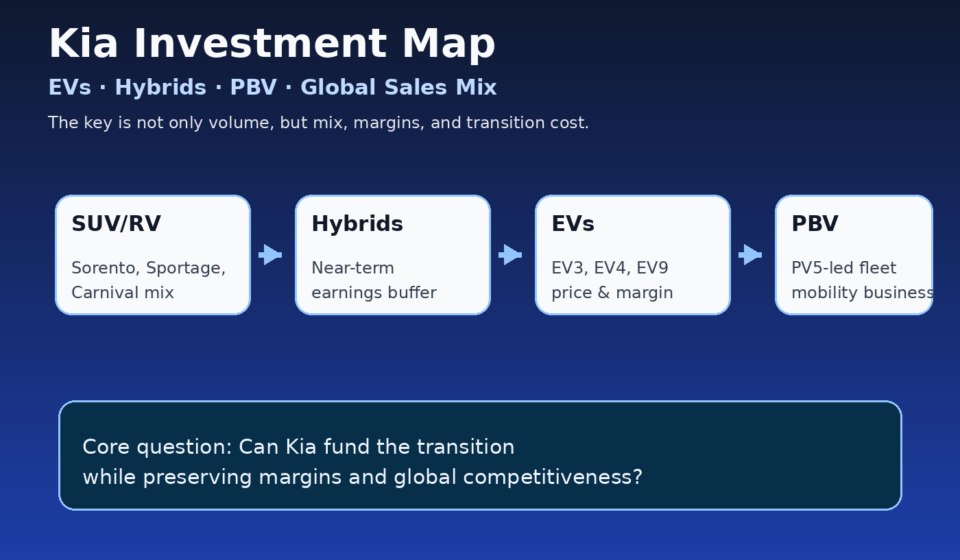 Kia Investment Map

EVs · Hybrids · PBV · Global Sales Mix

The key is not only volume, but mix, margins, and transition cost.

SUV/RV

Sorento, Sportage, Carnival mix

Hybrids

Near-term earnings buffer

EVs

EV3, EV4, EV9 price & margin

PBV

PV5-led fleet mobility business

Core question: Can Kia fund the transition while preserving margins and global competitiveness?